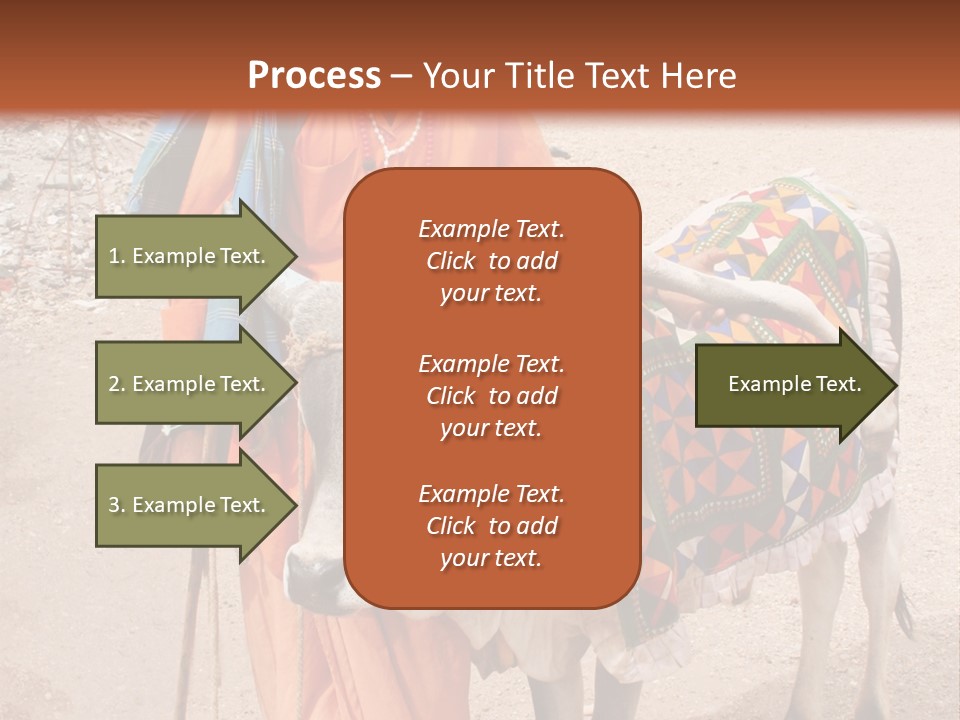 Process – Your Title Text Here

1. Example Text.

2. Example Text.

3. Example Text.

Example Text. Click to add your text.

Example Text. Click to add your text.

Example Text. Click to add your text.

Example Text.